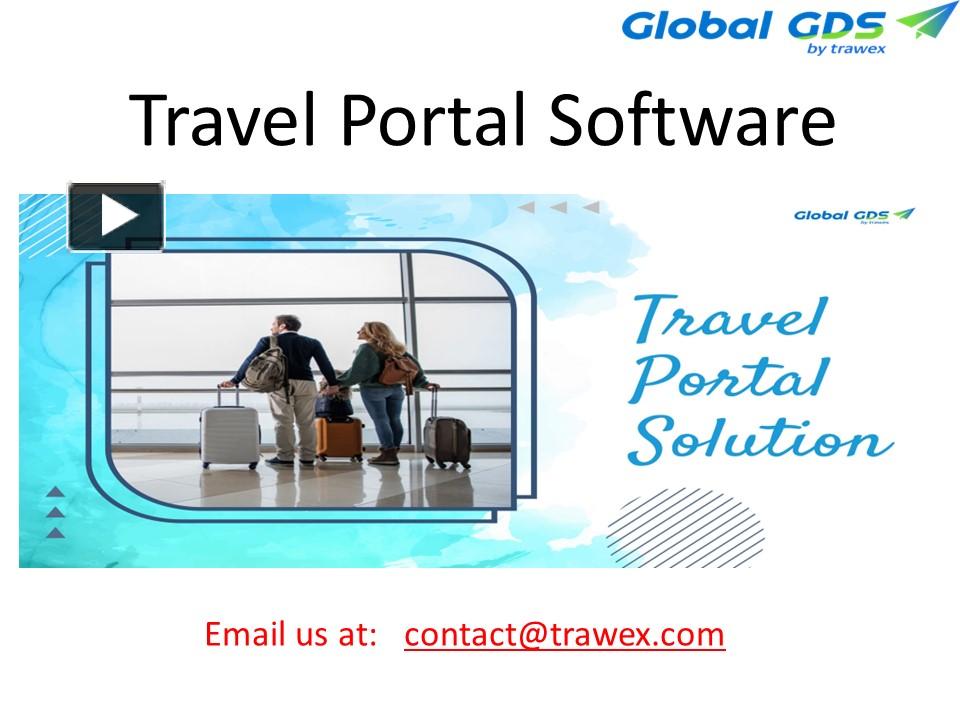 Global GDS
by trawex

Travel Portal Software

Global GDS
by trawex

Travel Portal Solution

Email us at: contact@trawex.com